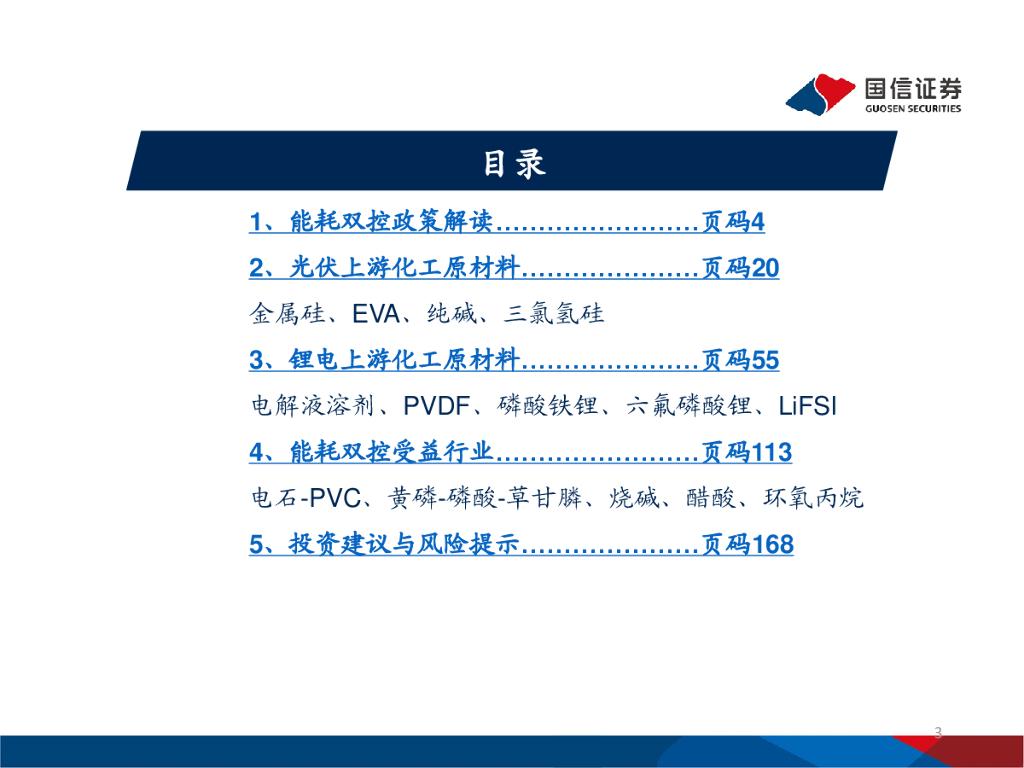 国信证券
GUOSEN SECURITIES

目录

1、能耗双控政策解读……………………页码4

2、光伏上游化工原材料…………………页码20

金属硅、EVA、纯碱、三氯氢硅

3、锂电上游化工原材料…………………页码55

电解液溶剂、PVDF、磷酸铁锂、六氟磷酸锂、LiFSI

4、能耗双控受益行业……………………页码113

电石-PVC、黄磷-磷酸-草甘膦、烧碱、醋酸、环氧丙烷

5、投资建议与风险提示…………………页码168

3